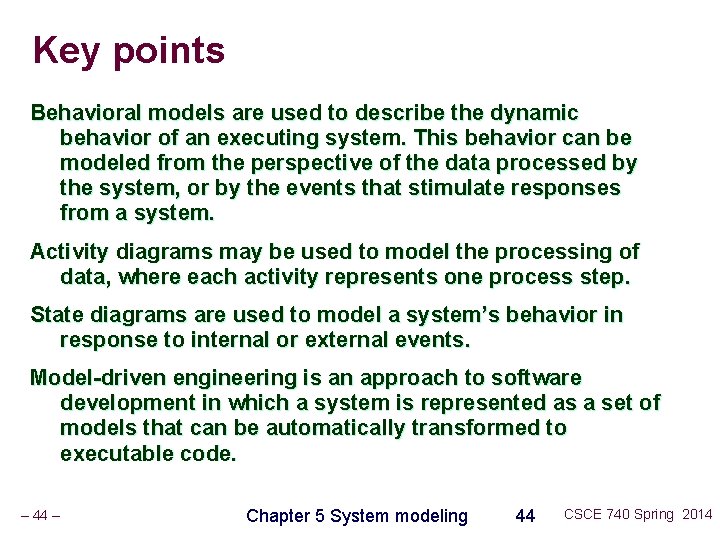 Key points

Behavioral models are used to describe the dynamic behavior of an executing system. This behavior can be modeled from the perspective of the data processed by the system, or by the events that stimulate responses from a system.

Activity diagrams may be used to model the processing of data, where each activity represents one process step.

State diagrams are used to model a system's behavior in response to internal or external events.

Model-driven engineering is an approach to software development in which a system is represented as a set of models that can be automatically transformed to executable code.

– 44 –

Chapter 5 System modeling

44

CSCE 740 Spring 2014